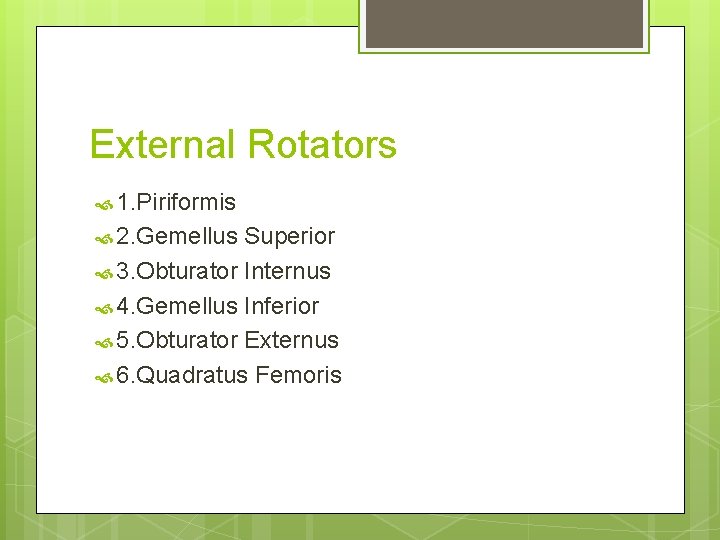 External Rotators

1.Piriformis
2.Gemellus Superior
3.Obturator Internus
4.Gemellus Inferior
5.Obturator Externus
6.Quadratus Femoris